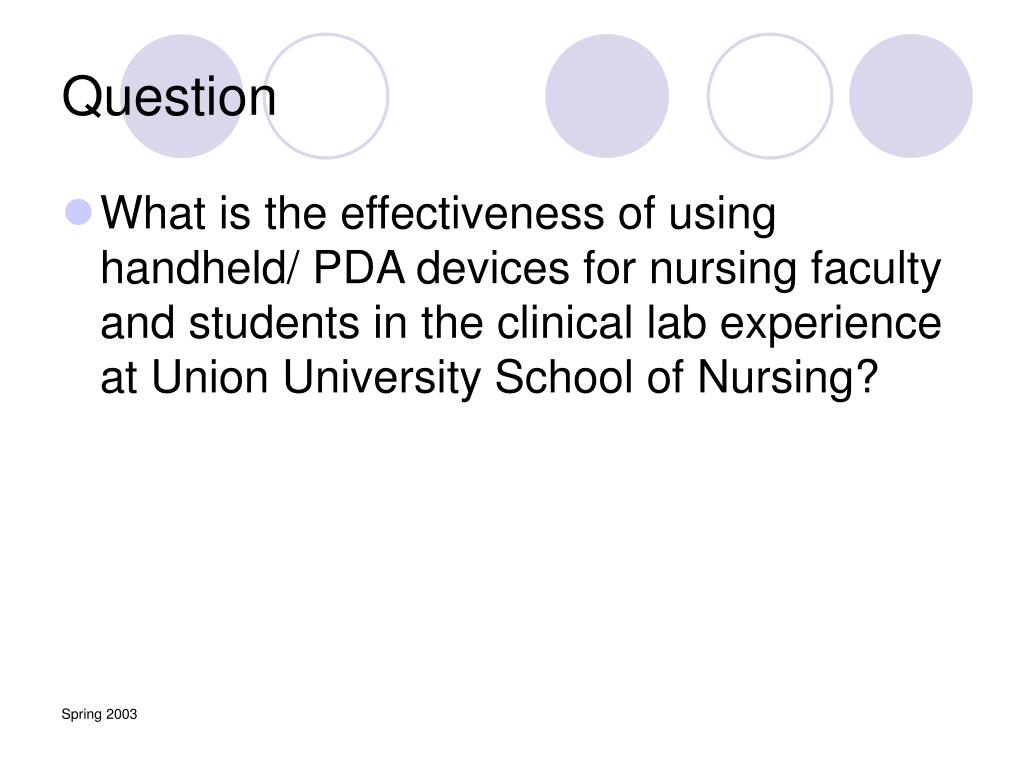 Question

What is the effectiveness of using handheld/ PDA devices for nursing faculty and students in the clinical lab experience at Union University School of Nursing?

Spring 2003